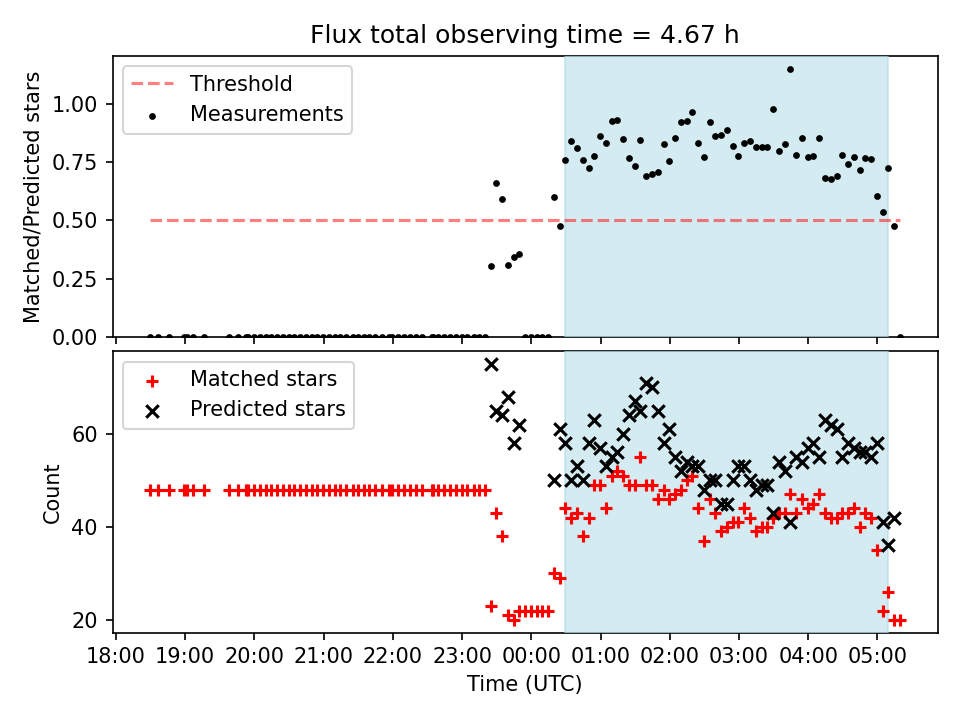 Flux total observing time = 4.67 h

Threshold
Measurements

Matched/Predicted stars

1.00
0.75
0.50
0.25
0.00

Matched stars
Predicted stars

Count

60
40
20

18:00 19:00 20:00 21:00 22:00 23:00 00:00 01:00 02:00 03:00 04:00 05:00

Time (UTC)